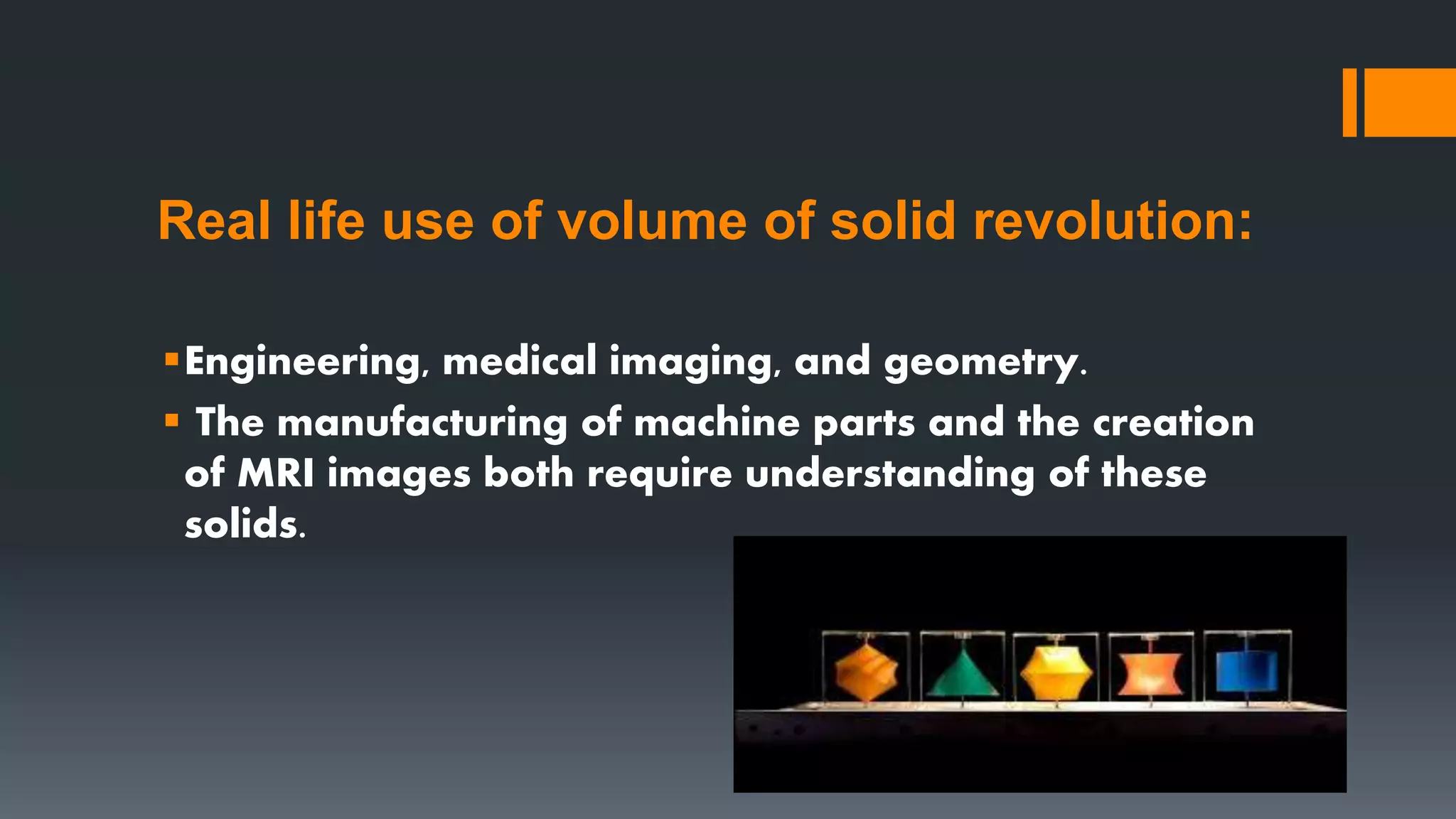 Real life use of volume of solid revolution:

▪ Engineering, medical imaging, and geometry.

▪ The manufacturing of machine parts and the creation of MRI images both require understanding of these solids.